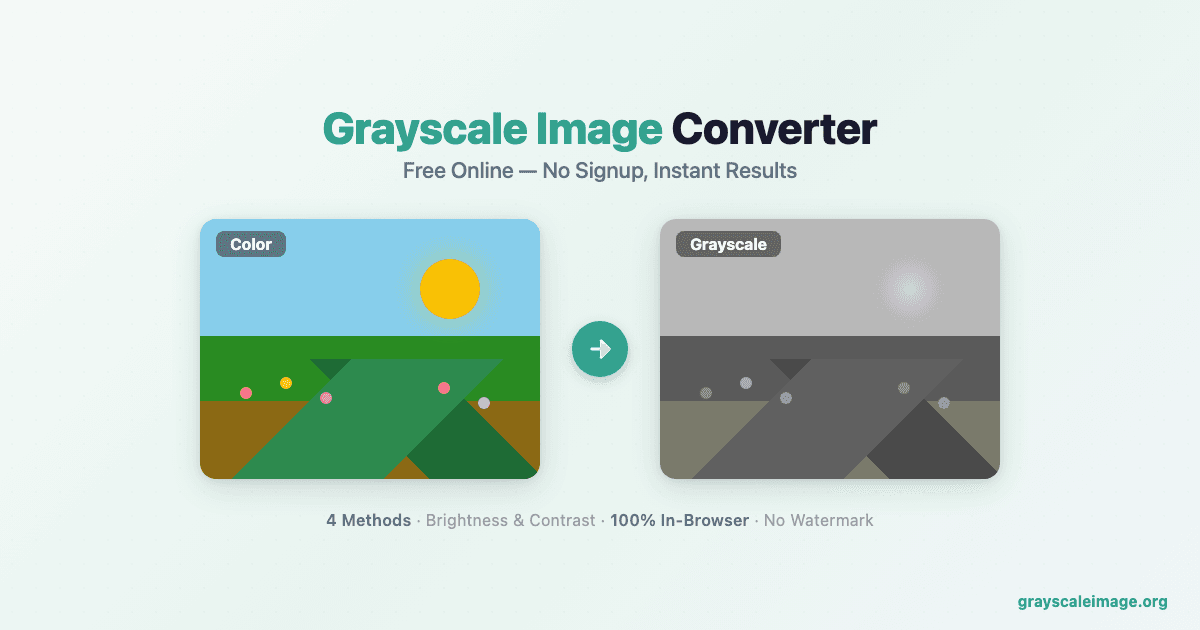 Grayscale Image Converter
Free Online — No Signup, Instant Results

Color

Grayscale

4 Methods · Brightness & Contrast · 100% In-Browser · No Watermark

grayscaleimage.org